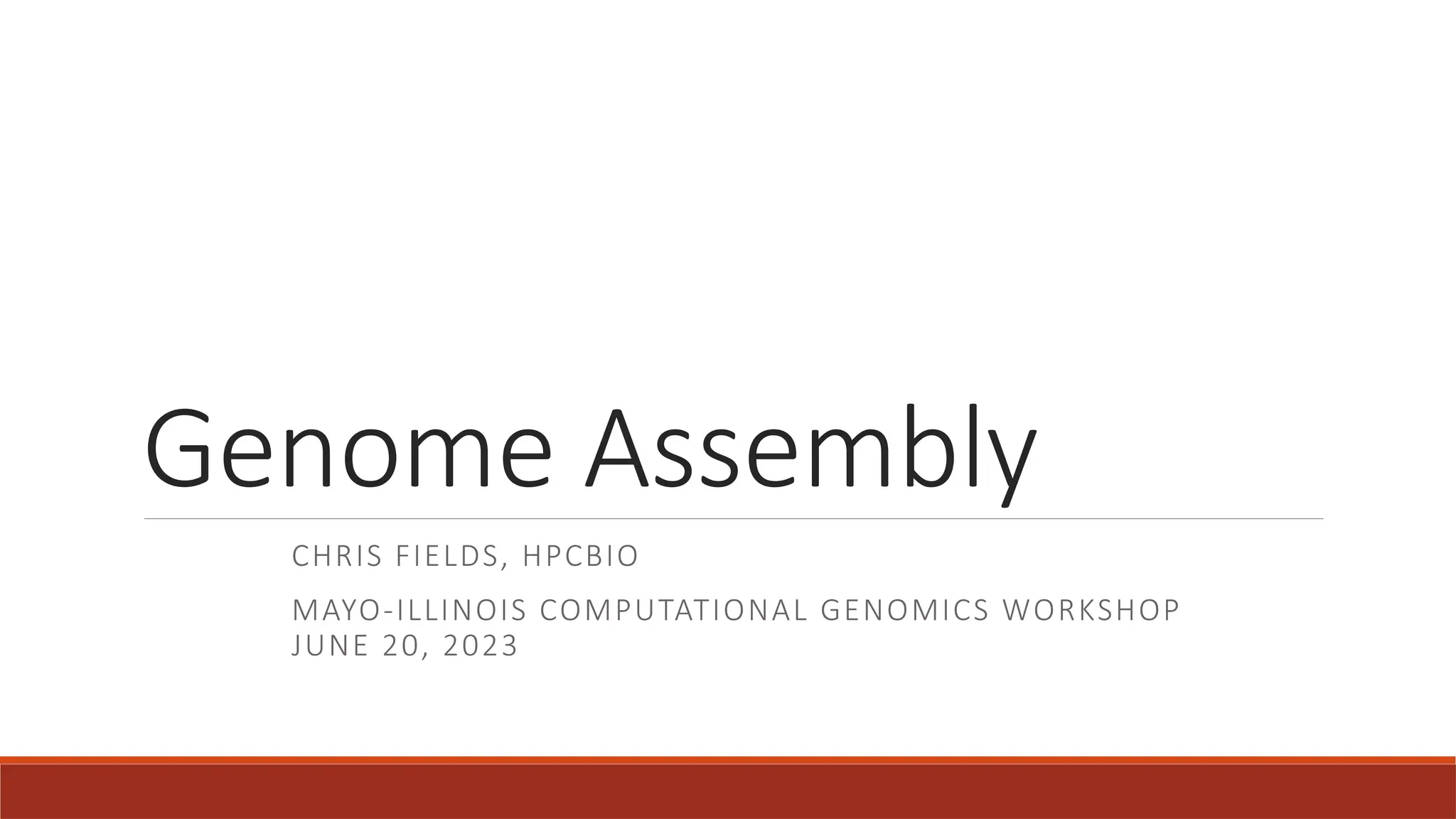 Genome Assembly

CHRIS FIELDS, HPCBIO

MAYO-ILLINOIS COMPUTATIONAL GENOMICS WORKSHOP
JUNE 20, 2023